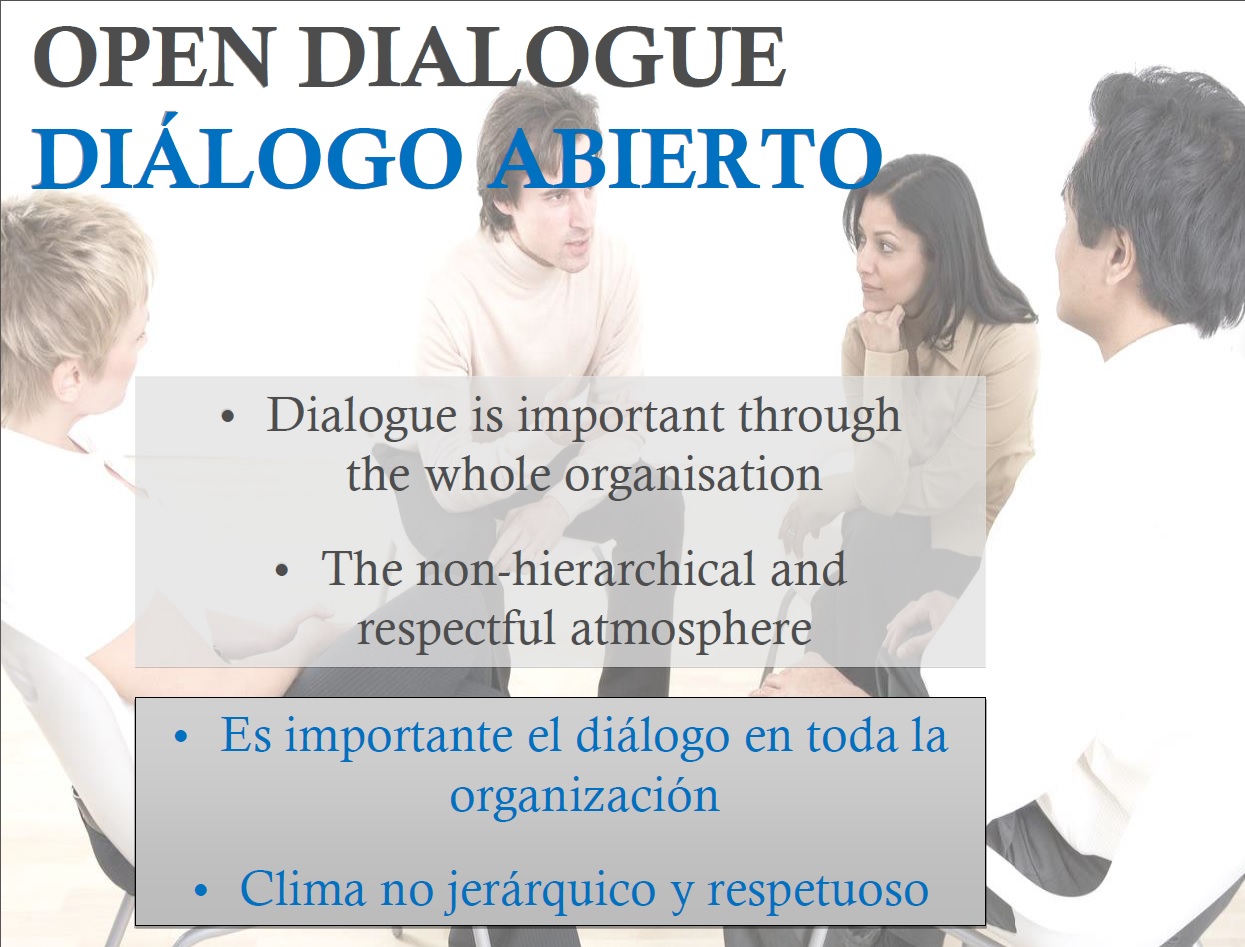 OPEN DIALOGUE
DIÁLOGO ABIERTO

• Dialogue is important through the whole organisation

• The non-hierarchical and respectful atmosphere

• Es importante el diálogo en toda la organización

• Clima no jerárquico y respetuoso